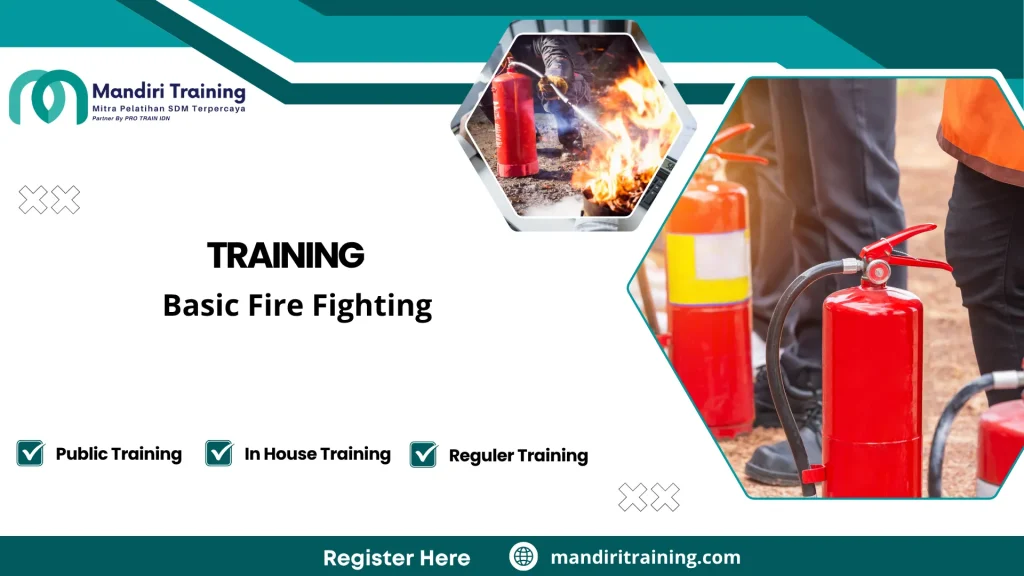 Mandiri Training
Mitra Pelatihan SDM Terpercaya
Partner By PRO TRAIN IDN

TRAINING
Basic Fire Fighting

Public Training
In House Training
Reguler Training

Register Here
mandiritraining.com